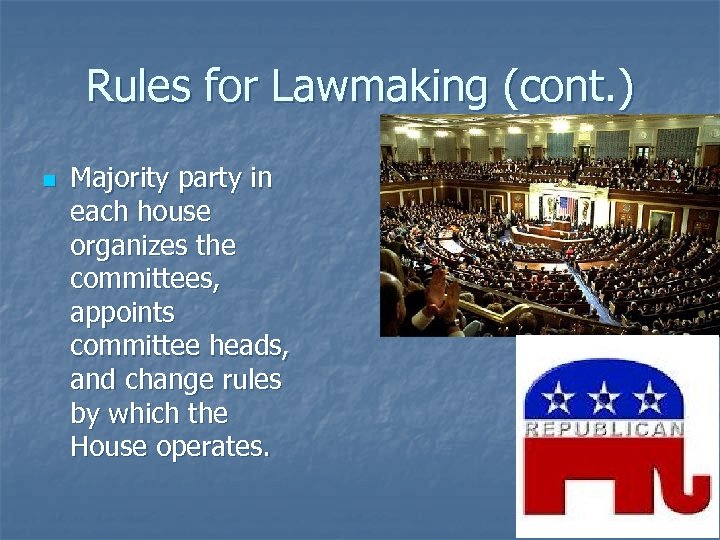 Rules for Lawmaking (cont.)

Majority party in each house organizes the committees, appoints committee heads, and change rules by which the House operates.

REPUBLICAN